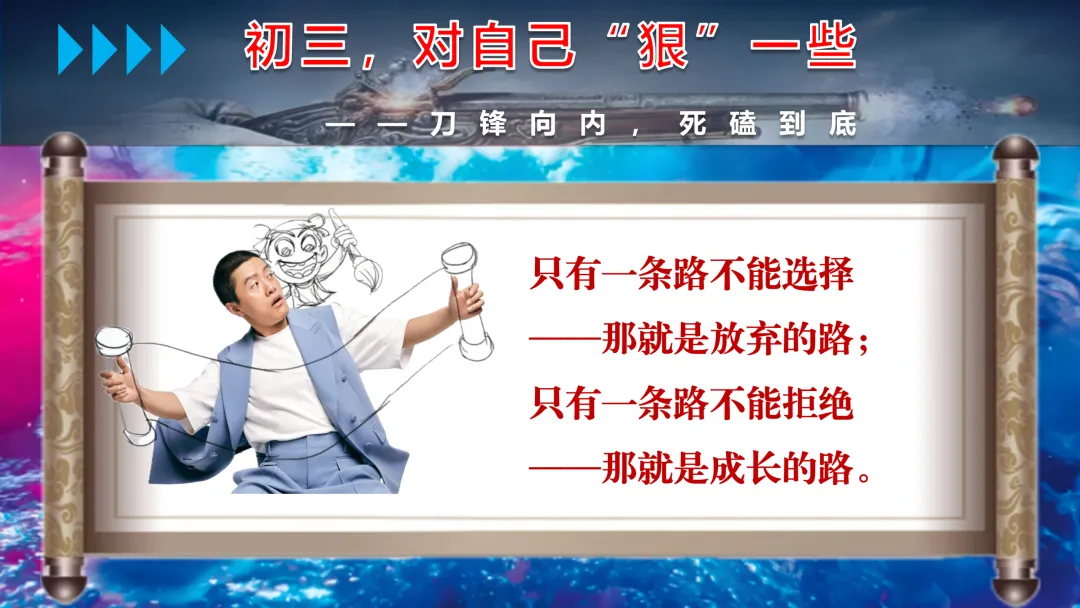 初三，对自己“狠”一些

——刀锋向内，死磕到底

只有一条路不能选择

——那就是放弃的路；

只有一条路不能拒绝

——那就是成长的路。